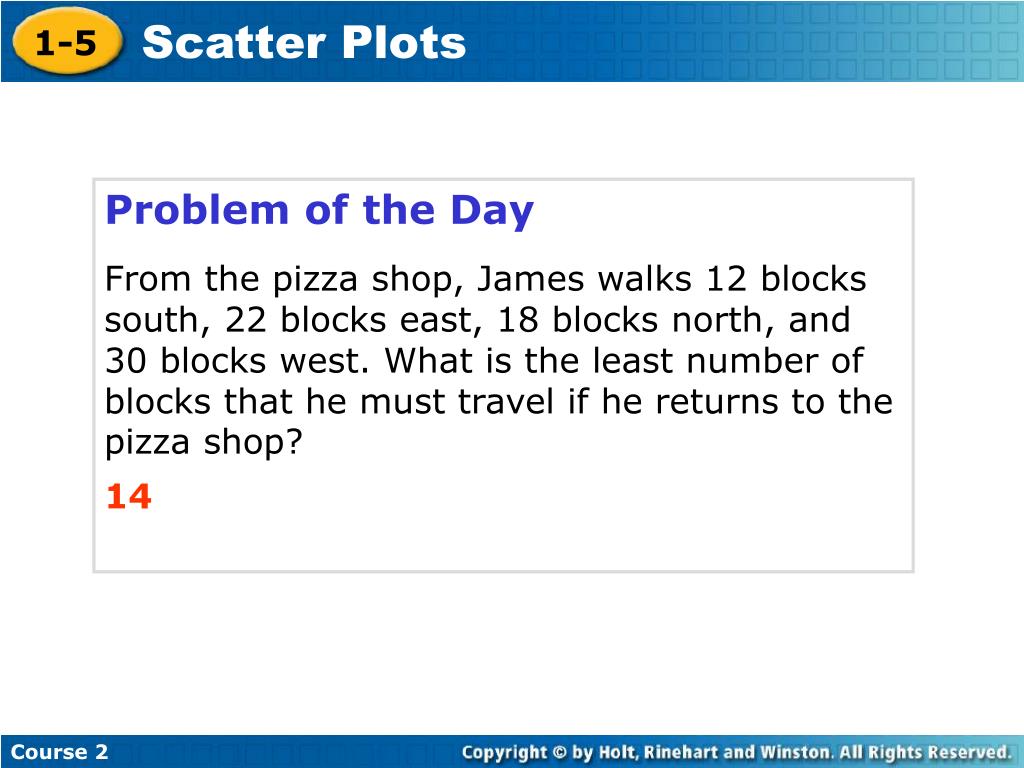 1-5 Scatter Plots

Problem of the Day

From the pizza shop, James walks 12 blocks south, 22 blocks east, 18 blocks north, and 30 blocks west. What is the least number of blocks that he must travel if he returns to the pizza shop?

14

Course 2

Copyright © by Holt, Rinehart and Winston. All Rights Reserved.